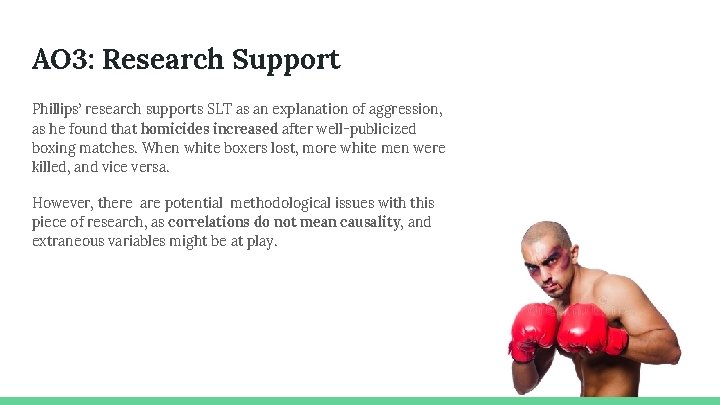 AO3: Research Support

Phillips' research supports SLT as an explanation of aggression, as he found that homicides increased after well-publicized boxing matches. When white boxers lost, more white men were killed, and vice versa.

However, there are potential methodological issues with this piece of research, as correlations do not mean causality, and extraneous variables might be at play.